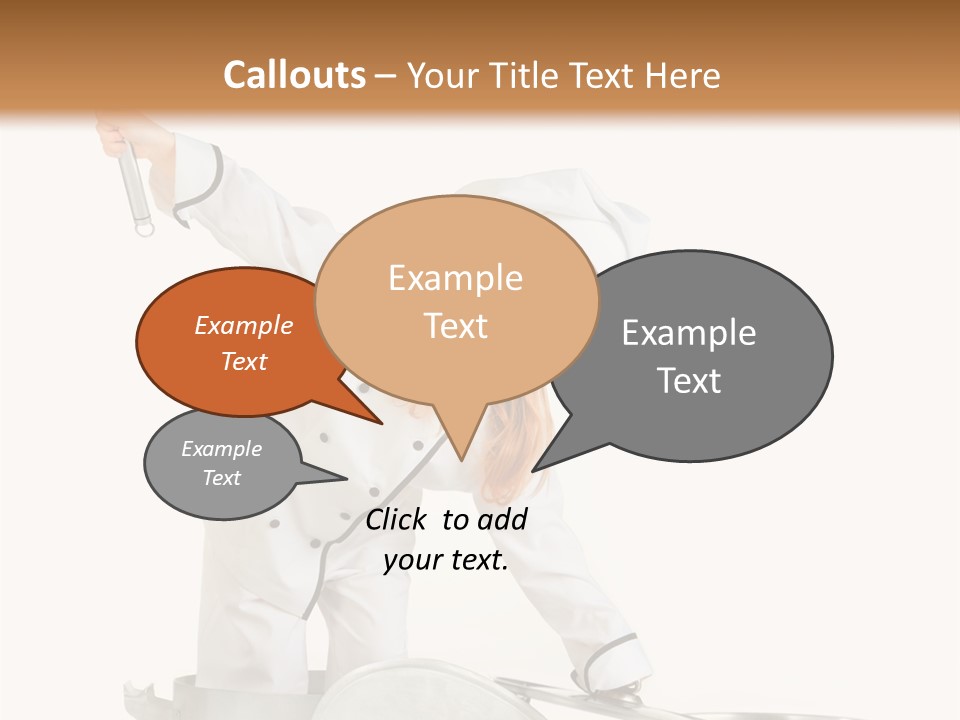 Callouts – Your Title Text Here

Example Text

Example Text

Example Text

Example Text

Click to add your text.